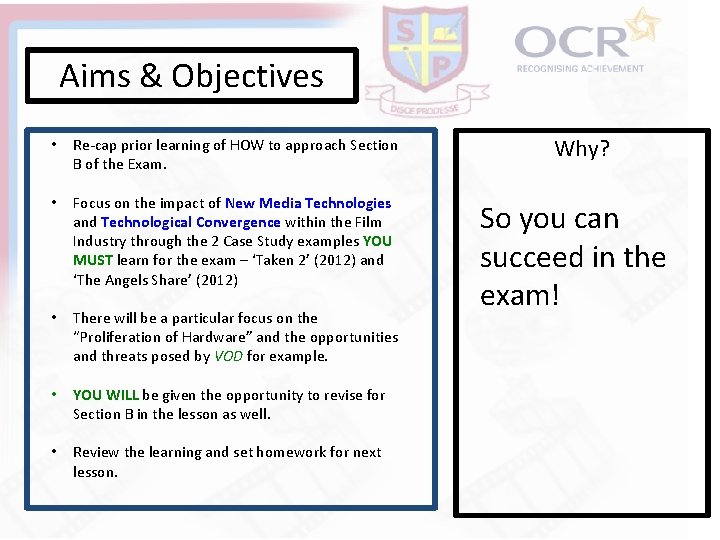 Aims & Objectives

S P
DISCE PRODESSE

OCR
RECOGNISING ACHIEVEMENT

• Re-cap prior learning of HOW to approach Section B of the Exam.

• Focus on the impact of New Media Technologies and Technological Convergence within the Film Industry through the 2 Case Study examples YOU MUST learn for the exam – 'Taken 2' (2012) and 'The Angels Share' (2012)

• There will be a particular focus on the "Proliferation of Hardware" and the opportunities and threats posed by VOD for example.

• YOU WILL be given the opportunity to revise for Section B in the lesson as well.

• Review the learning and set homework for next lesson.

Why?

So you can succeed in the exam!